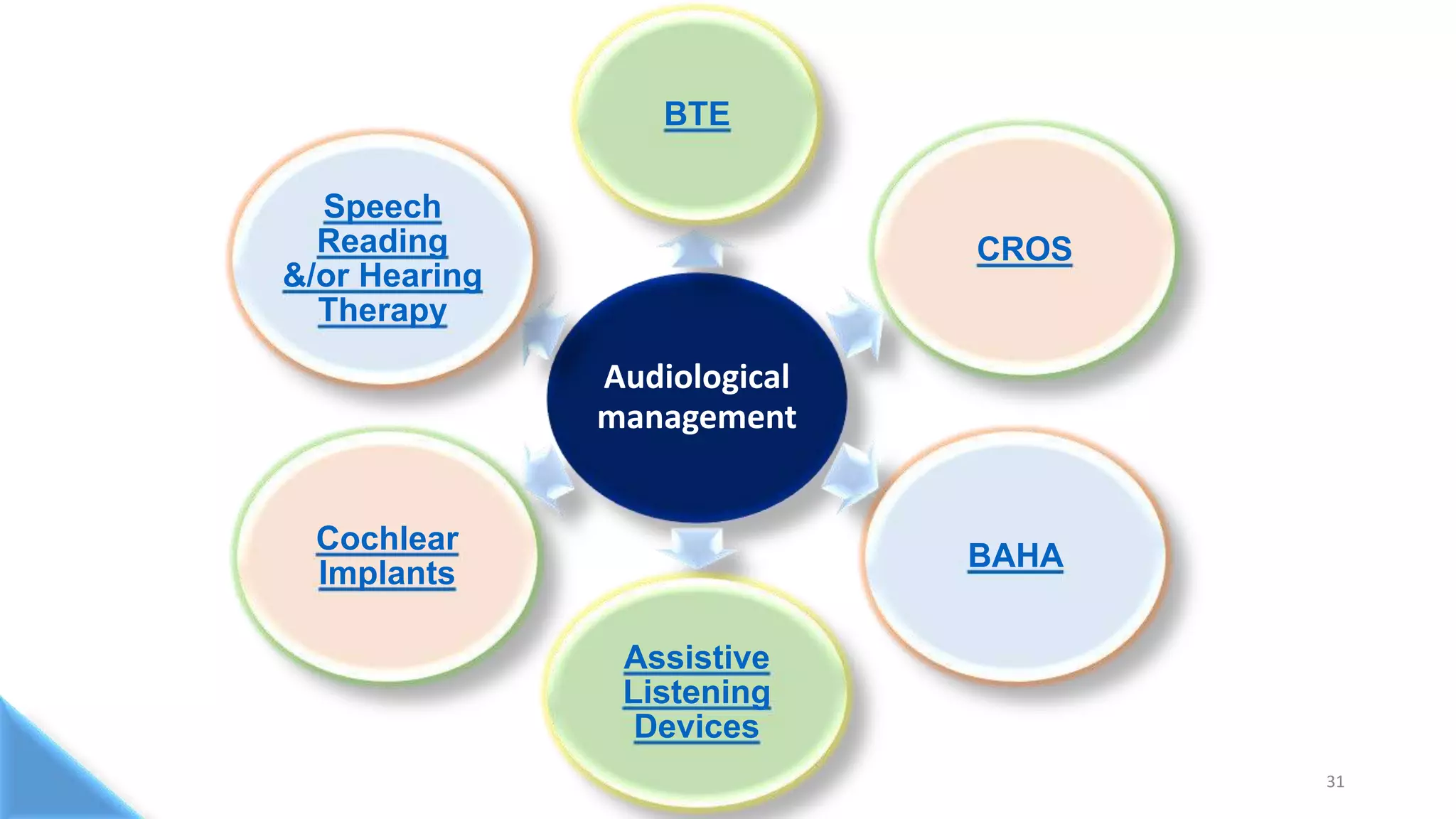 Audiological management

BTE

CROS

BAHA

Assistive Listening Devices

Cochlear Implants

Speech Reading &/or Hearing Therapy

31